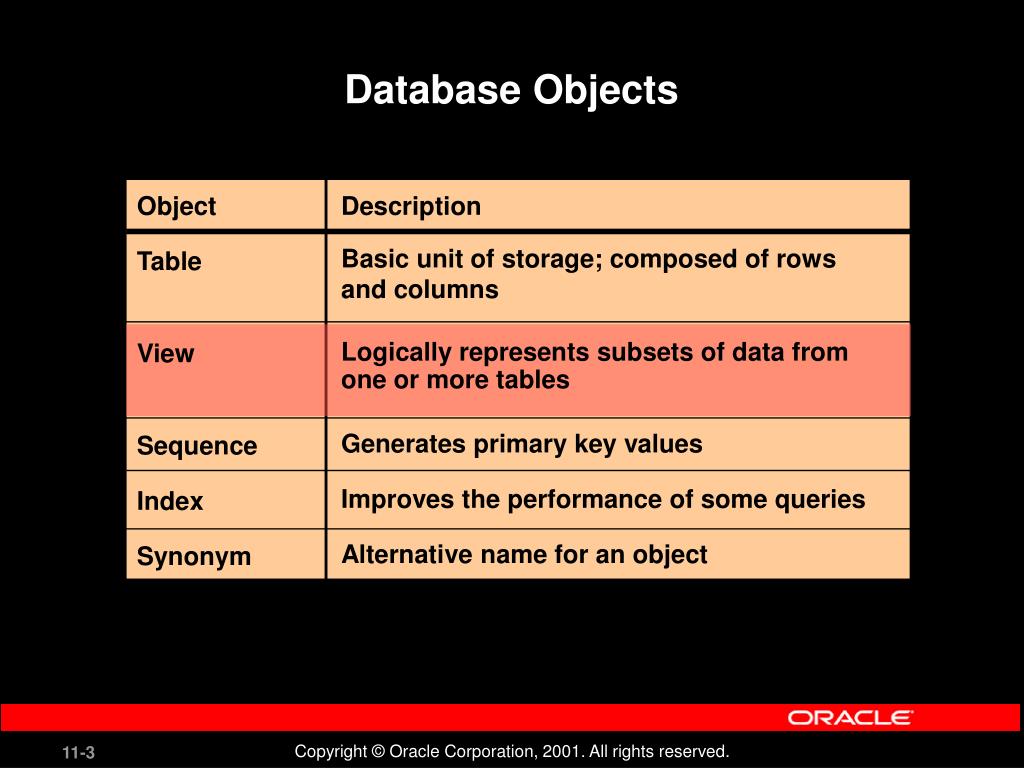 Database Objects

| Object | Description |
|---|---|
| Table | Basic unit of storage; composed of rows and columns |
| View | Logically represents subsets of data from one or more tables |
| Sequence | Generates primary key values |
| Index | Improves the performance of some queries |
| Synonym | Alternative name for an object |

ORACLE

11-3

Copyright © Oracle Corporation, 2001. All rights reserved.